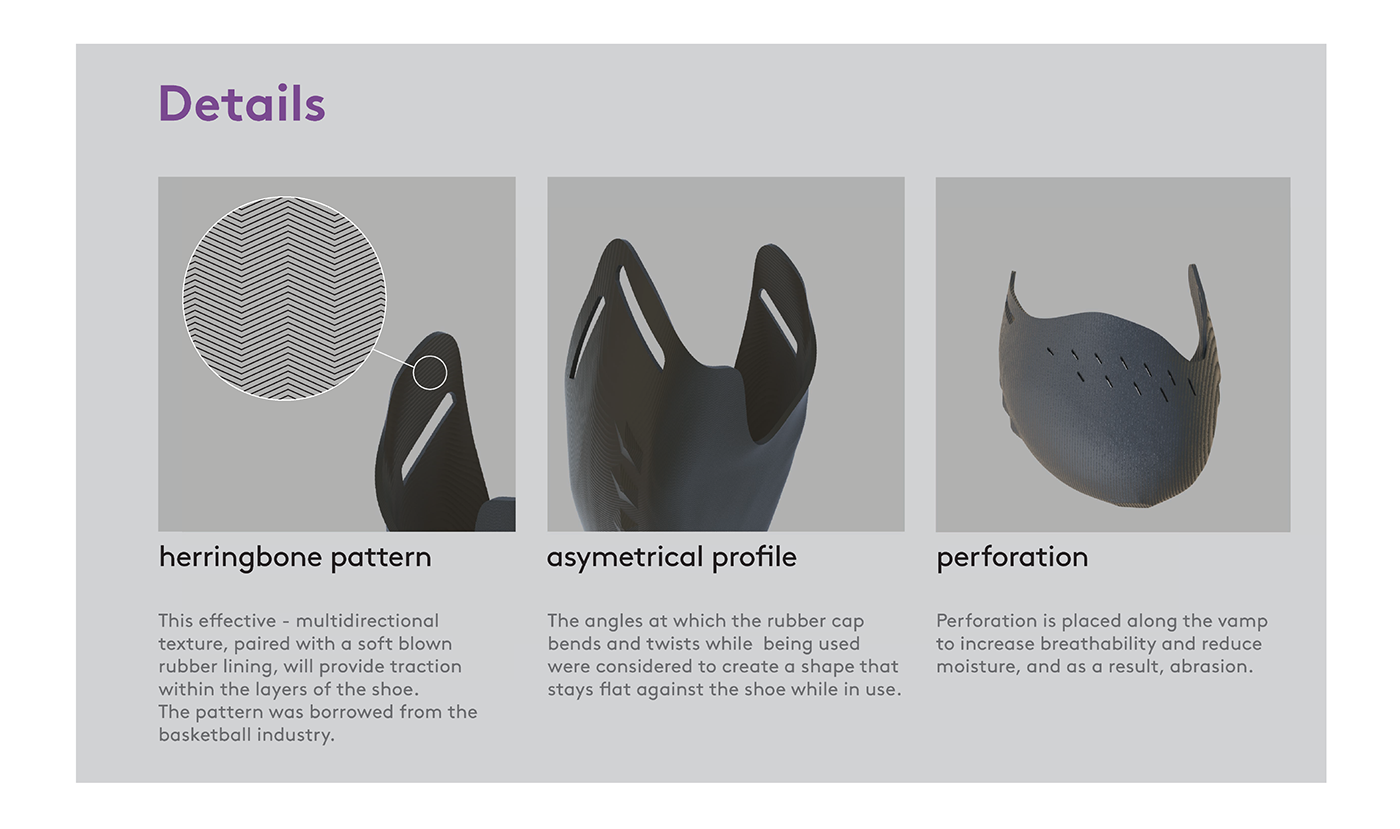 Details

herringbone pattern

This effective - multidirectional texture, paired with a soft blown rubber lining, will provide traction within the layers of the shoe.
The pattern was borrowed from the basketball industry.

asymetrical profile

The angles at which the rubber cap bends and twists while being used were considered to create a shape that stays flat against the shoe while in use.

perforation

Perforation is placed along the vamp to increase breathability and reduce moisture, and as a result, abrasion.